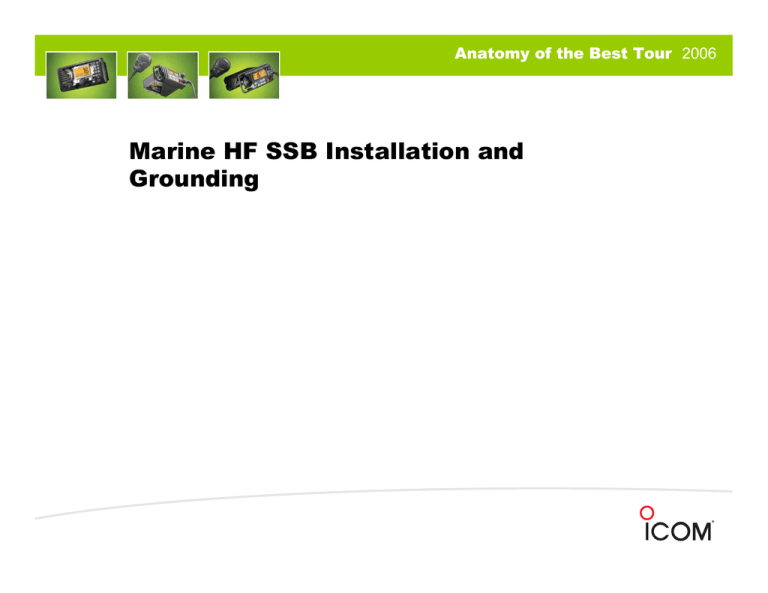 Anatomy of the Best Tour 2006

Marine HF SSB Installation and Grounding

ICOM